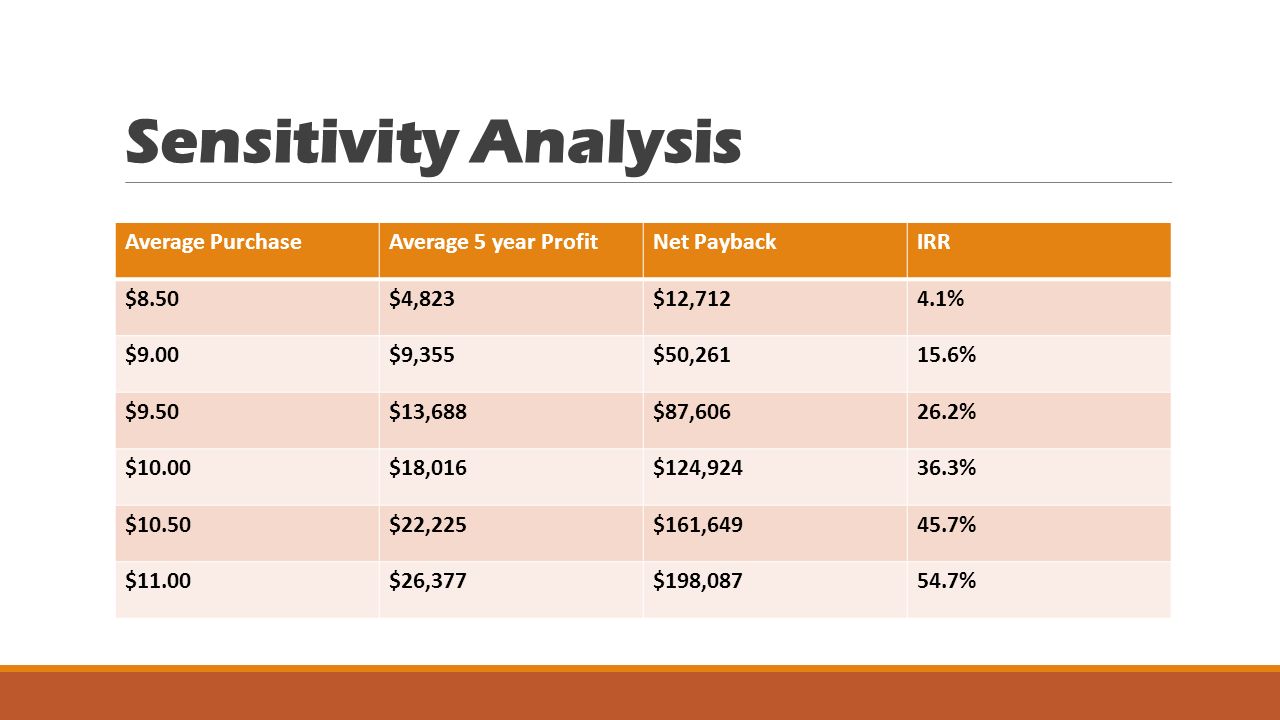 Sensitivity Analysis

| Average Purchase | Average 5 year Profit | Net Payback | IRR |
|---|---|---|---|
| \$8.50 | \$4,823 | \$12,712 | 4.1% |
| \$9.00 | \$9,355 | \$50,261 | 15.6% |
| \$9.50 | \$13,688 | \$87,606 | 26.2% |
| \$10.00 | \$18,016 | \$124,924 | 36.3% |
| \$10.50 | \$22,225 | \$161,649 | 45.7% |
| \$11.00 | \$26,377 | \$198,087 | 54.7% |